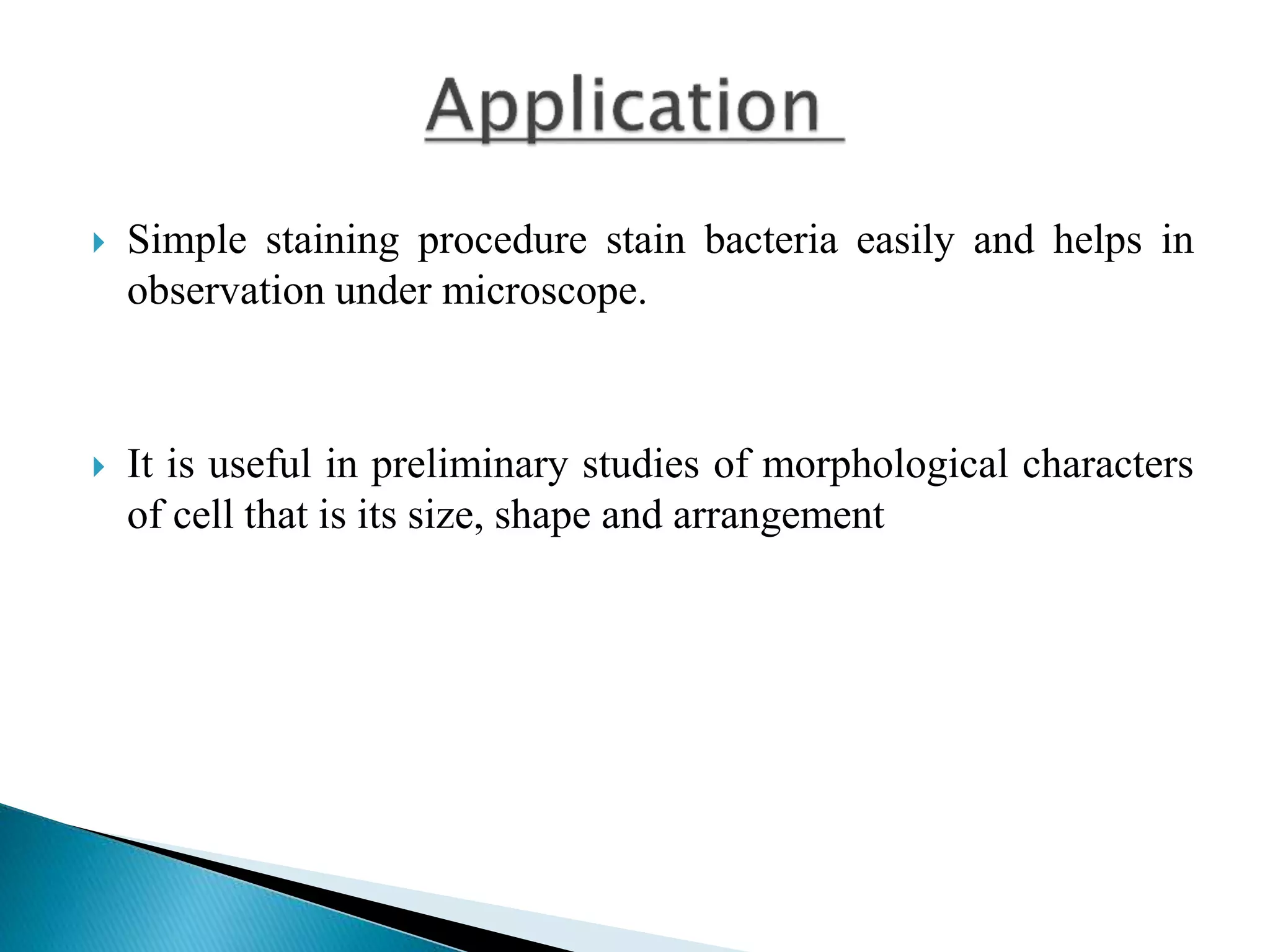 Application

Simple staining procedure stain bacteria easily and helps in observation under microscope.

It is useful in preliminary studies of morphological characters of cell that is its size, shape and arrangement